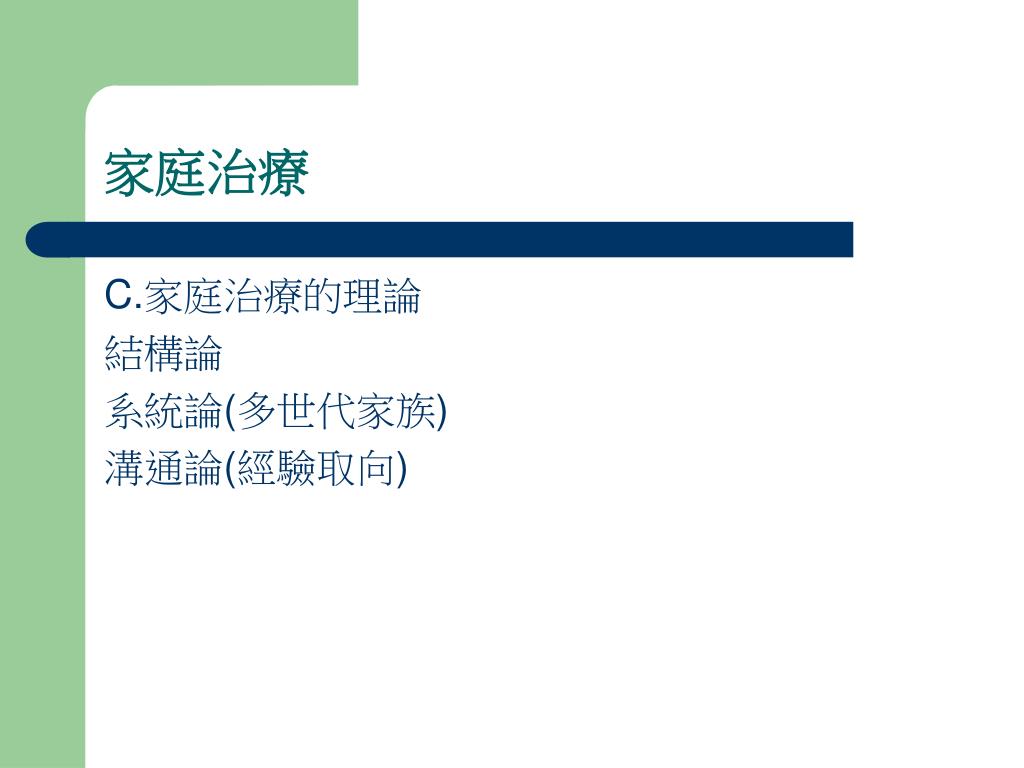 家庭治療

C.家庭治療的理論
結構論
系統論(多世代家族)
溝通論(經驗取向)